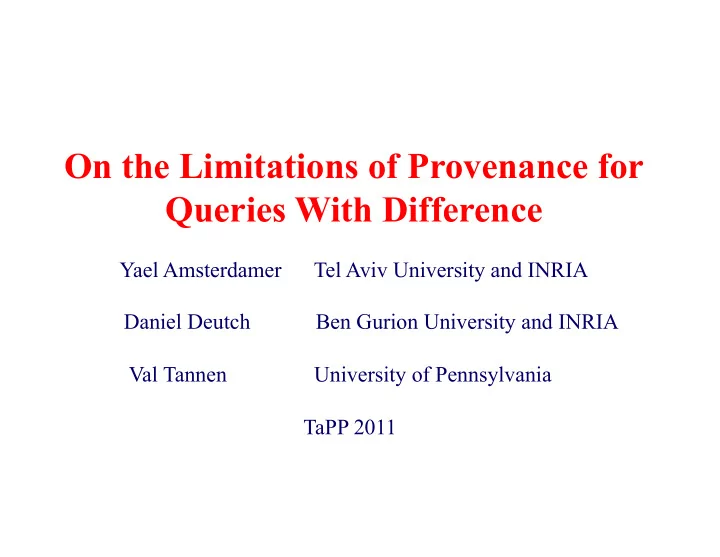 On the Limitations of Provenance for Queries With Difference

Yael Amsterdamer Tel Aviv University and INRIA

Daniel Deutch Ben Gurion University and INRIA

Val Tannen University of Pennsylvania

TaPP 2011